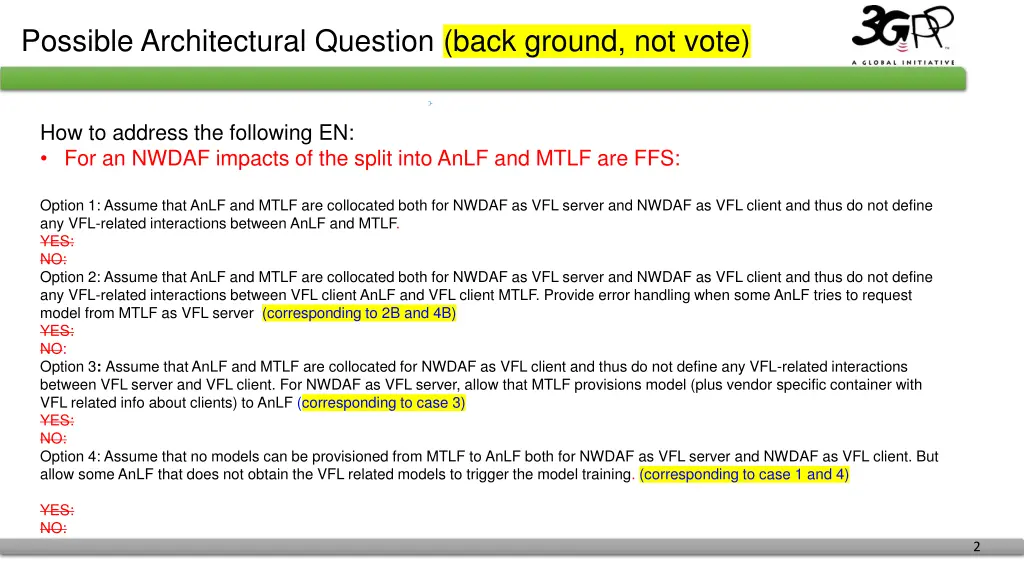 Possible Architectural Question (back ground, not vote)

3GPP
A GLOBAL INITIATIVE

How to address the following EN:
• For an NWDAF impacts of the split into AnLF and MTLF are FFS:

Option 1: Assume that AnLF and MTLF are collocated both for NWDAF as VFL server and NWDAF as VFL client and thus do not define any VFL-related interactions between AnLF and MTLF.
YES:
NO:
Option 2: Assume that AnLF and MTLF are collocated both for NWDAF as VFL server and NWDAF as VFL client and thus do not define any VFL-related interactions between VFL client AnLF and VFL client MTLF. Provide error handling when some AnLF tries to request model from MTLF as VFL server (corresponding to 2B and 4B)
YES:
NO:
Option 3: Assume that AnLF and MTLF are collocated for NWDAF as VFL client and thus do not define any VFL-related interactions between VFL server and VFL client. For NWDAF as VFL server, allow that MTLF provisions model (plus vendor specific container with VFL related info about clients) to AnLF (corresponding to case 3)
YES:
NO:
Option 4: Assume that no models can be provisioned from MTLF to AnLF both for NWDAF as VFL server and NWDAF as VFL client. But allow some AnLF that does not obtain the VFL related models to trigger the model training. (corresponding to case 1 and 4)

YES:
NO:

2